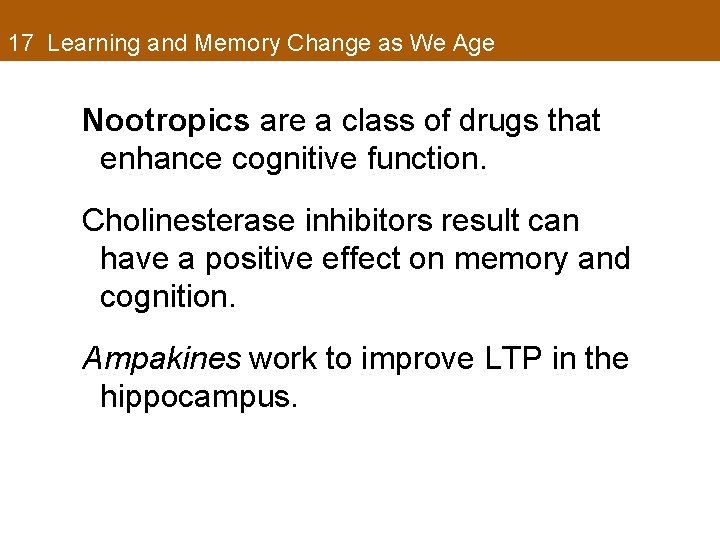 17 Learning and Memory Change as We Age

Nootropics are a class of drugs that enhance cognitive function.

Cholinesterase inhibitors result can have a positive effect on memory and cognition.

Ampakines work to improve LTP in the hippocampus.